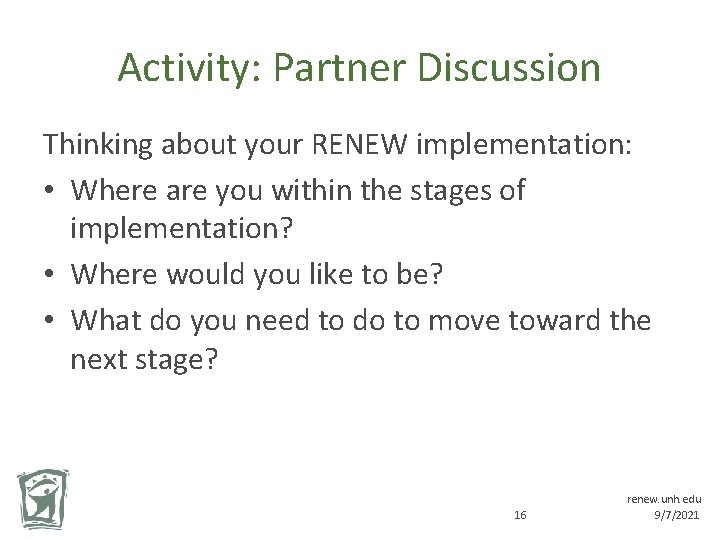 Activity: Partner Discussion

Thinking about your RENEW implementation:

• Where are you within the stages of implementation?
• Where would you like to be?
• What do you need to do to move toward the next stage?

16

renew.unh.edu
9/7/2021